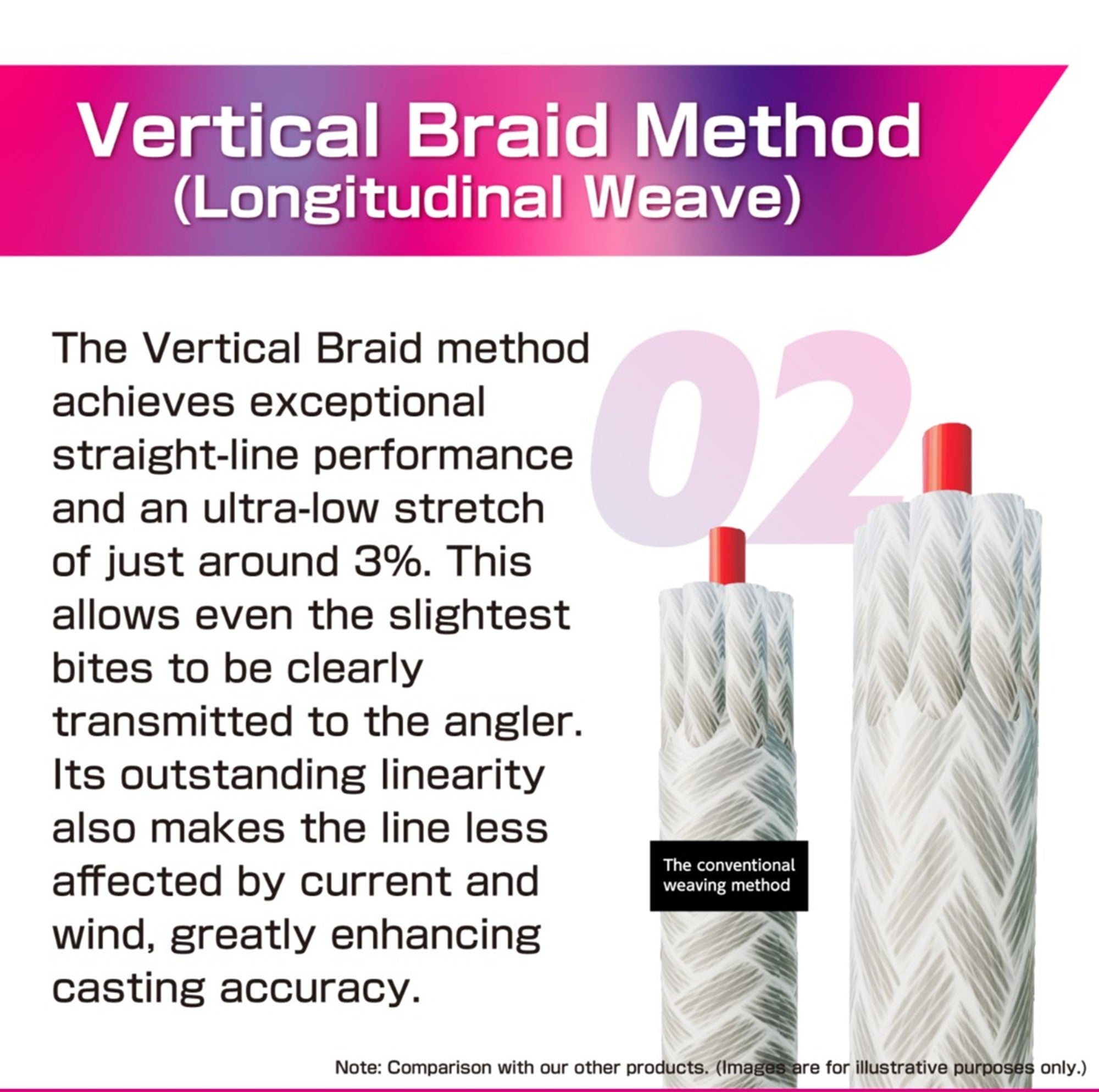 Vertical Braid Method
(Longitudinal Weave)

The Vertical Braid method achieves exceptional straight-line performance and an ultra-low stretch of just around 3%. This allows even the slightest bites to be clearly transmitted to the angler. Its outstanding linearity also makes the line less affected by current and wind, greatly enhancing casting accuracy.

02

The conventional weaving method

Note: Comparison with our other products. (Images are for illustrative purposes only.)